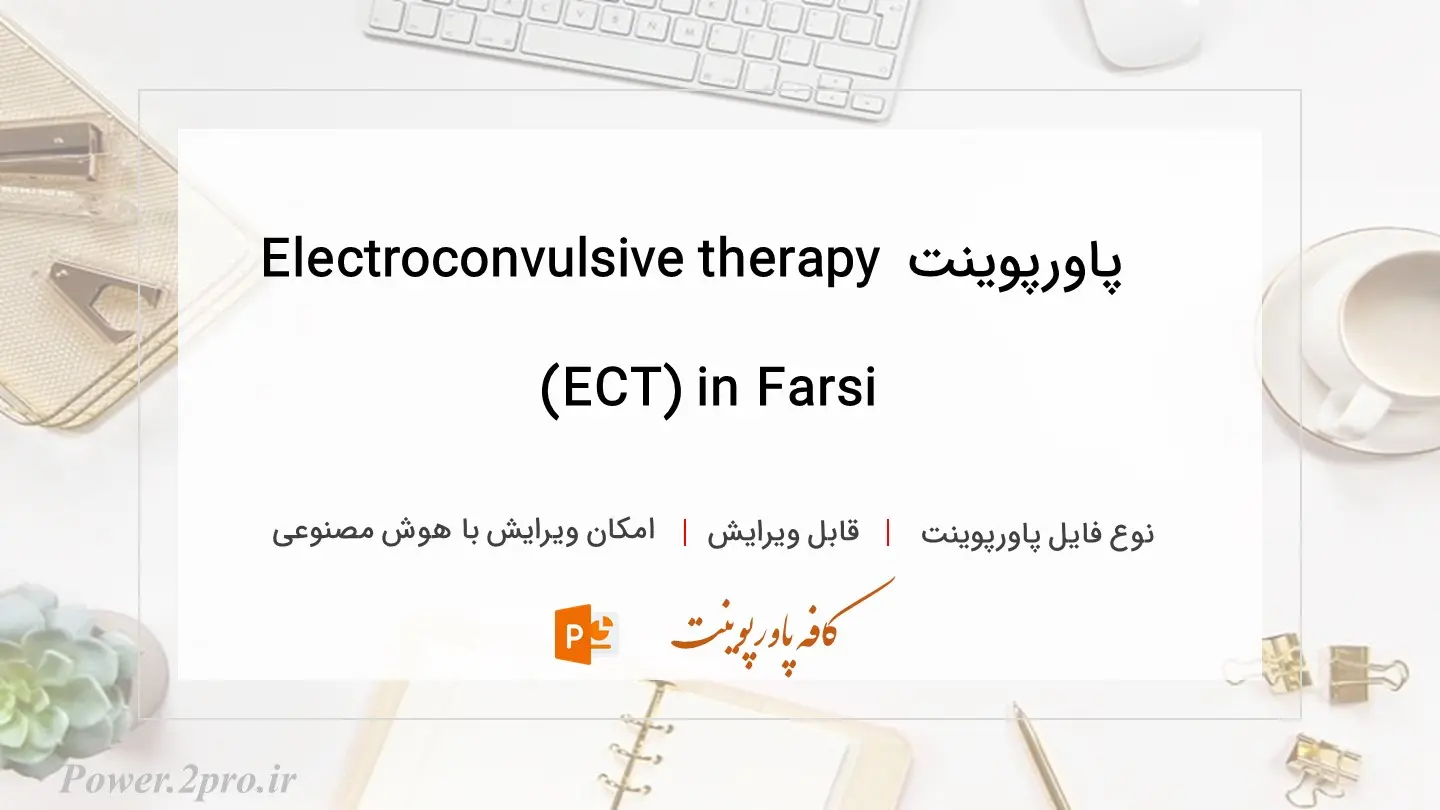 پاورپوینت Electroconvulsive therapy (ECT) in Farsi

نوع فایل پاورپوینت | قابل ویرایش | امکان ویرایش با هوش مصنوعی

کافه پاورپوینت

Power.2pro.ir